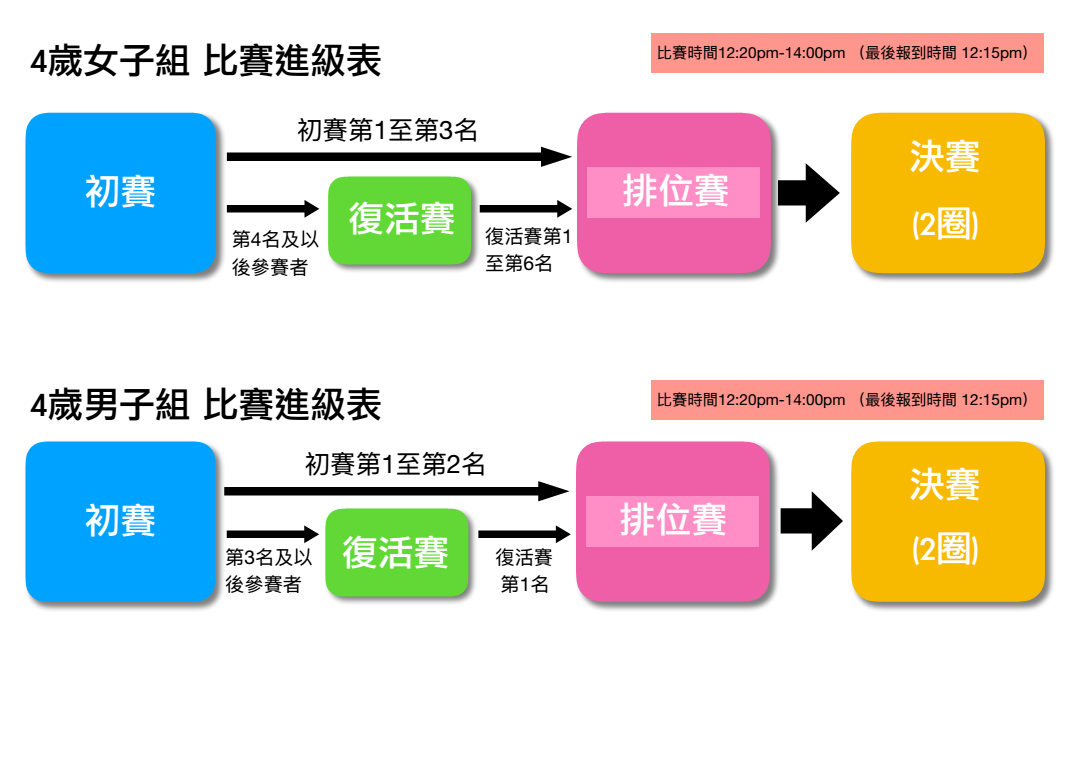 4歲女子組 比賽進級表

比賽時間12:20pm-14:00pm （最後報到時間 12:15pm）

初賽

初賽第1至第3名

第4名及以後參賽者

復活賽

復活賽第1至第6名

排位賽

決賽

(2圈)

4歲男子組 比賽進級表

比賽時間12:20pm-14:00pm （最後報到時間 12:15pm）

初賽

初賽第1至第2名

第3名及以後參賽者

復活賽

復活賽第1名

排位賽

決賽

(2圈)